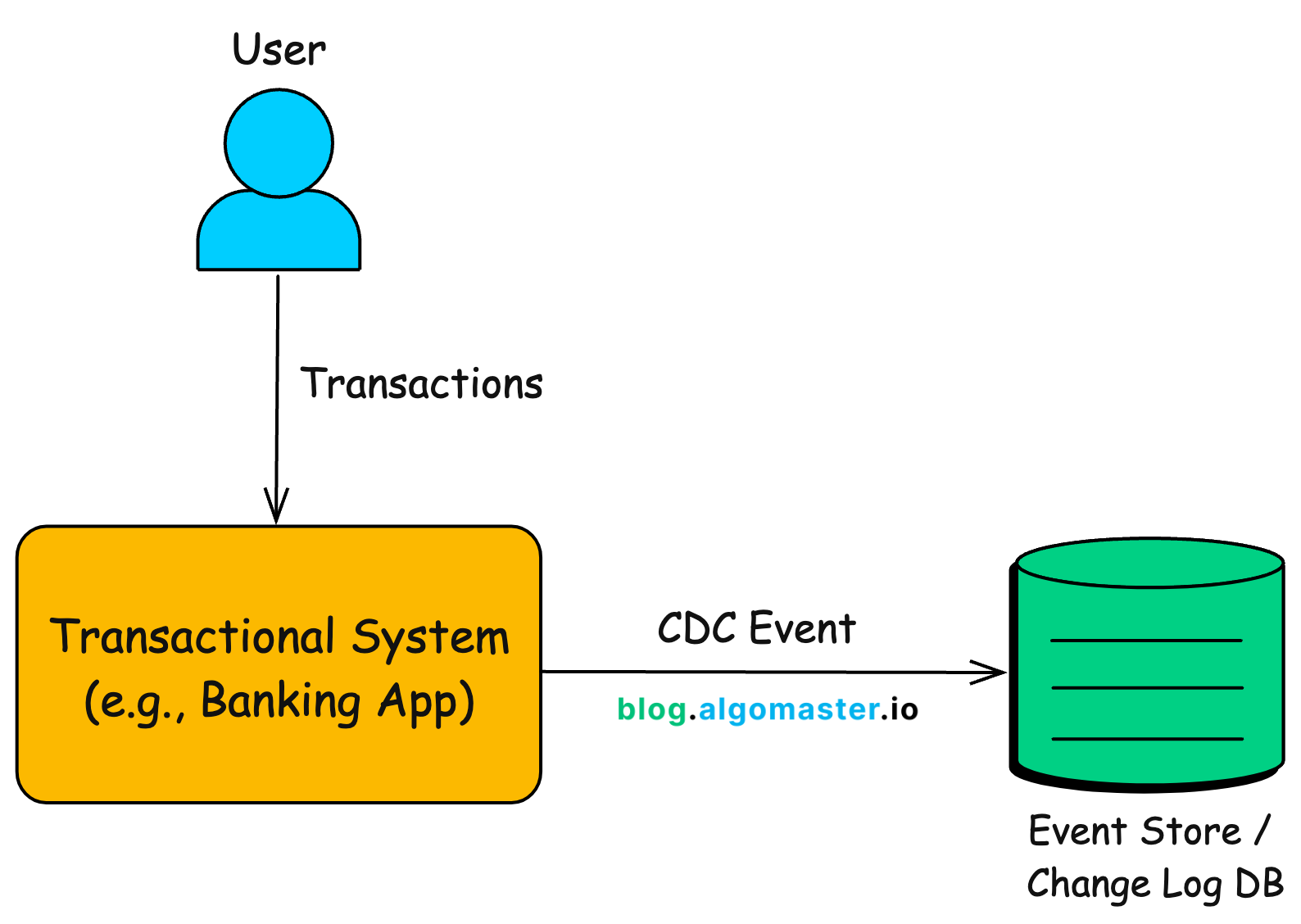 User

Transactions

Transactional System
(e.g., Banking App)

CDC Event

blog.algomaster.io

Event Store /
Change Log DB